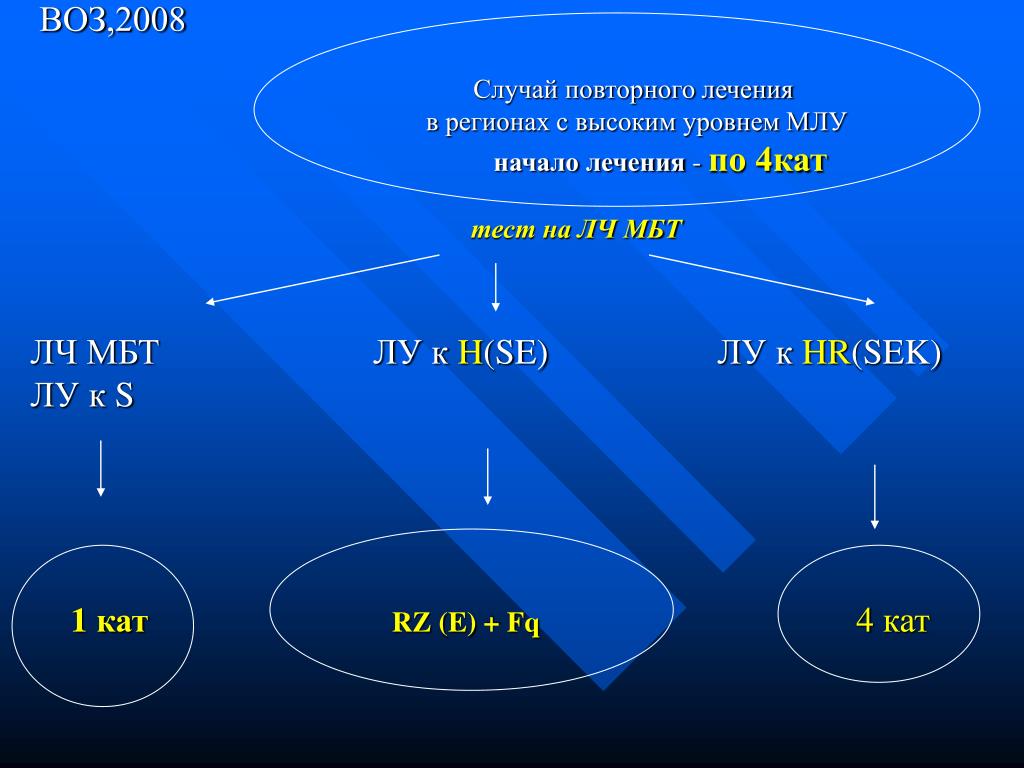 ВОЗ,2008

Случай повторного лечения
в регионах с высоким уровнем МЛУ
начало лечения - по 4кат

тест на ЛЧ МБТ

ЛЧ МБТ
ЛУ к S

ЛУ к H(SE)

ЛУ к HR(SEK)

1 кат

RZ (E) + Fq

4 кат